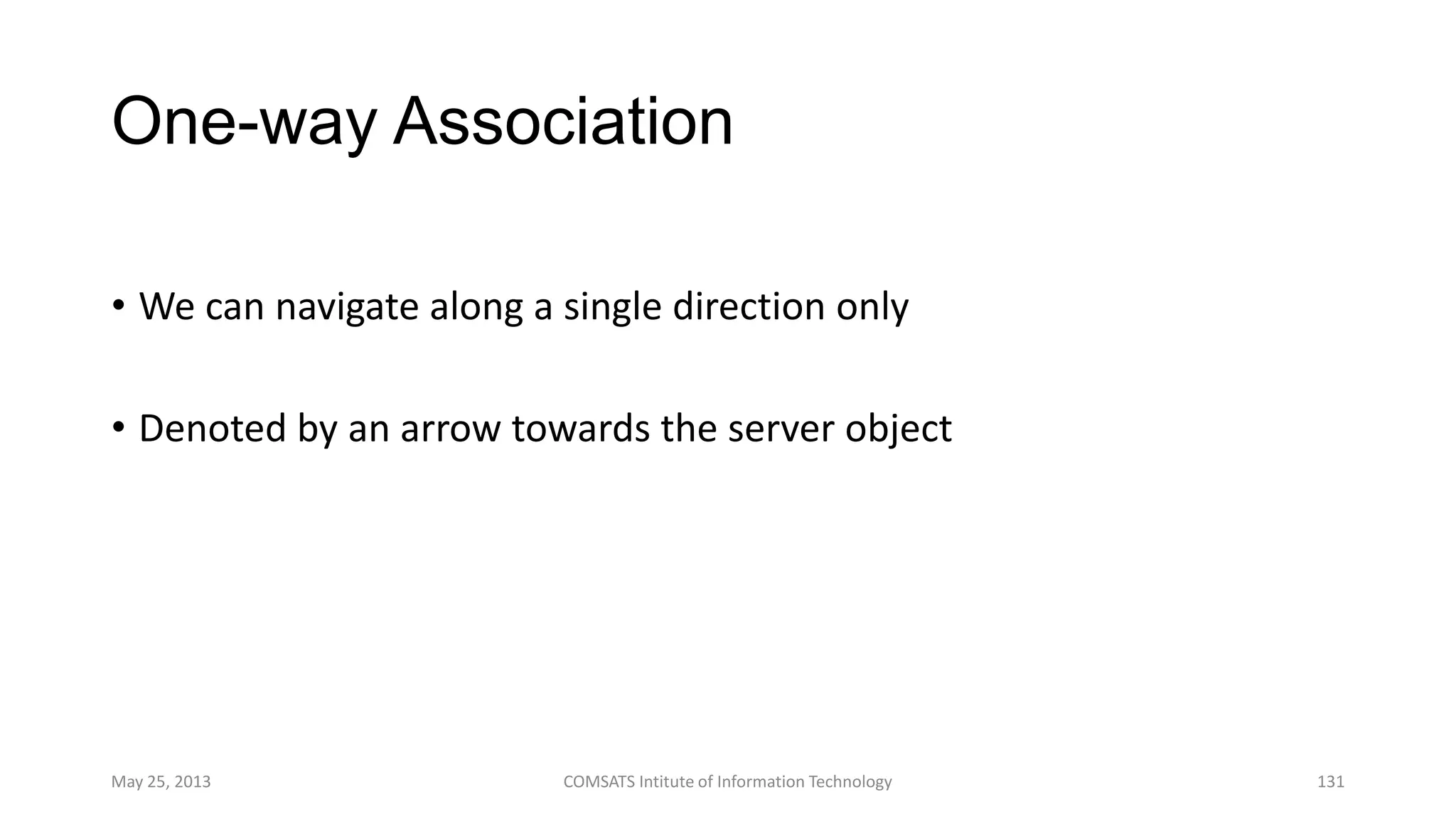 One-way Association

• We can navigate along a single direction only

• Denoted by an arrow towards the server object

May 25, 2013

COMSATS Intitute of Information Technology

131